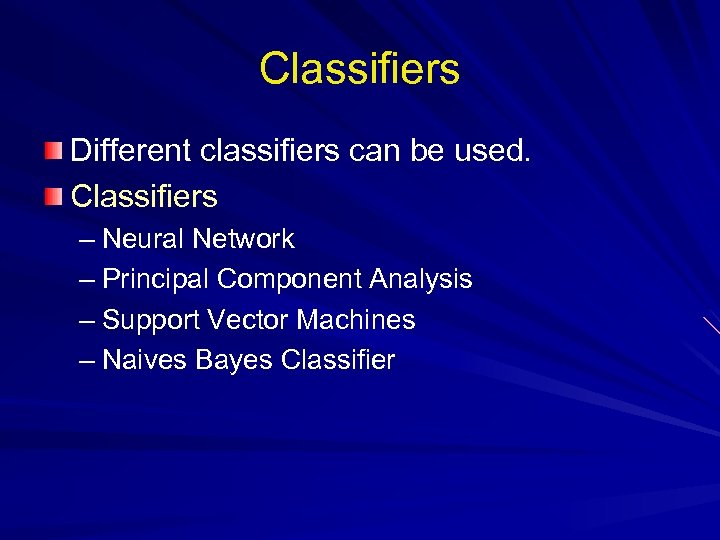 Classifiers

Different classifiers can be used.

Classifiers

– Neural Network
– Principal Component Analysis
– Support Vector Machines
– Naives Bayes Classifier